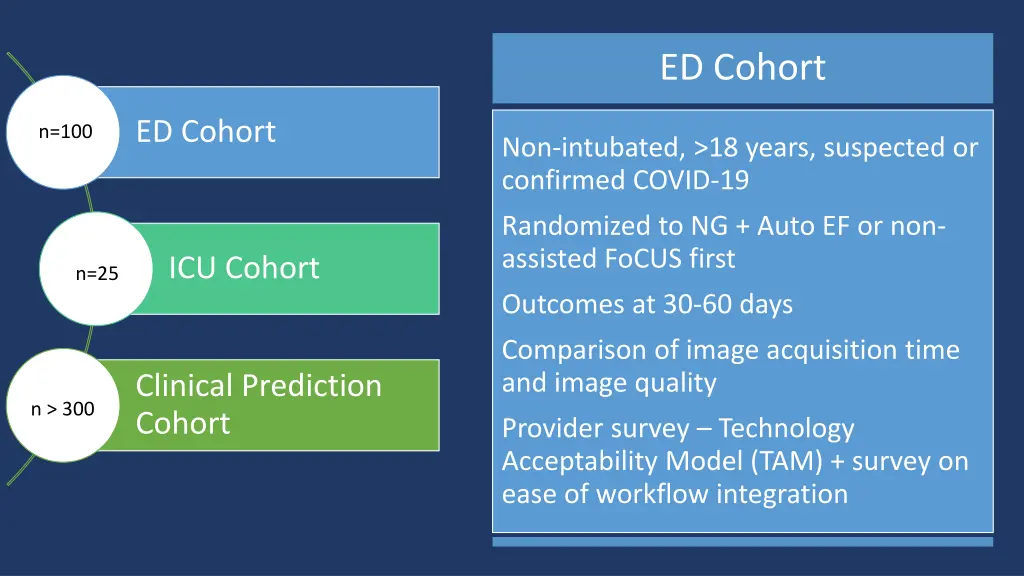 n=100

ED Cohort

n=25

ICU Cohort

n > 300

Clinical Prediction Cohort

ED Cohort

Non-intubated, >18 years, suspected or confirmed COVID-19

Randomized to NG + Auto EF or non-assisted FoCUS first

Outcomes at 30-60 days

Comparison of image acquisition time and image quality

Provider survey – Technology Acceptability Model (TAM) + survey on ease of workflow integration